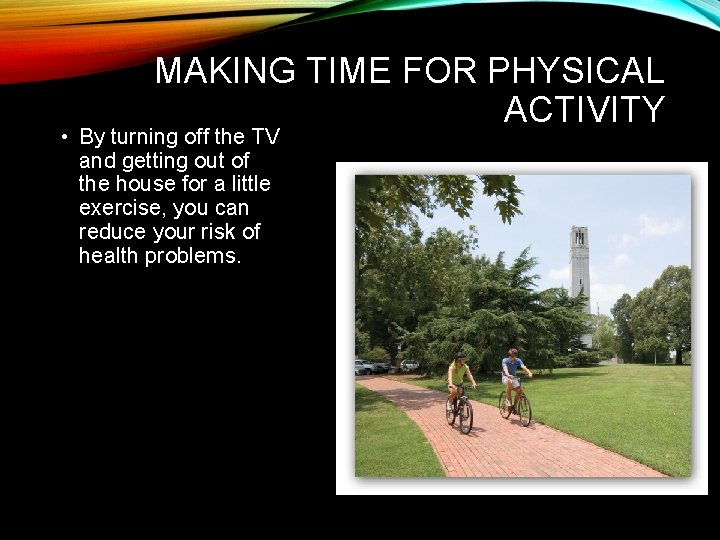 MAKING TIME FOR PHYSICAL ACTIVITY

• By turning off the TV and getting out of the house for a little exercise, you can reduce your risk of health problems.